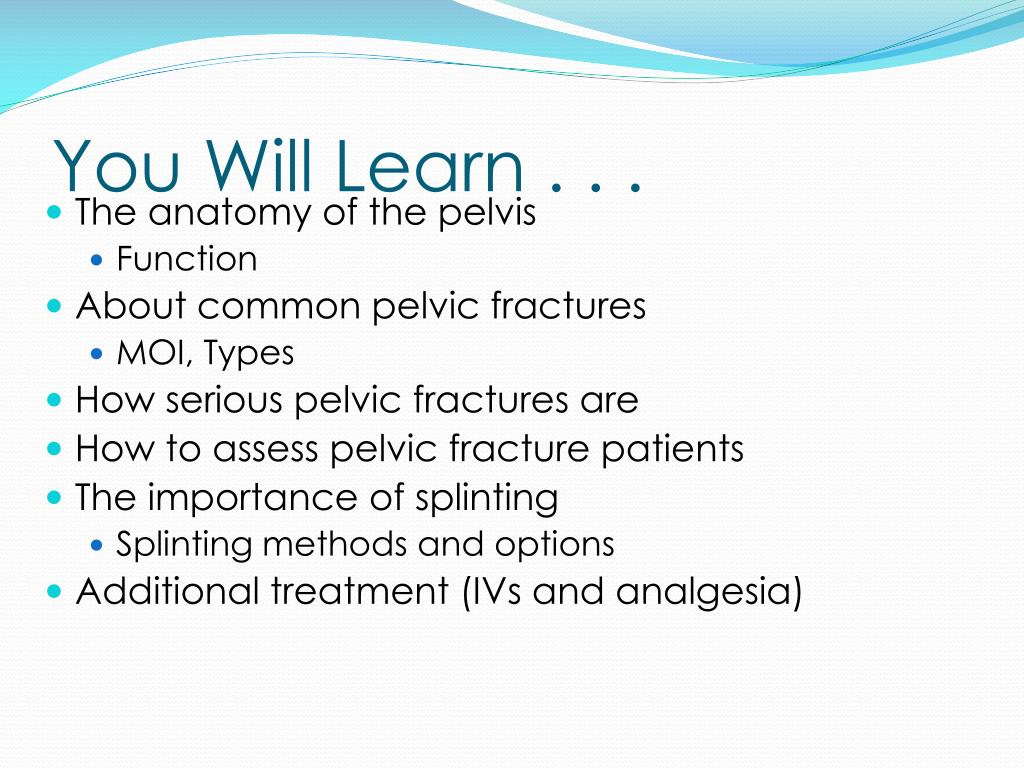 You Will Learn . . .

- The anatomy of the pelvis
  - Function
- About common pelvic fractures
  - MOI, Types
- How serious pelvic fractures are
- How to assess pelvic fracture patients
- The importance of splinting
  - Splinting methods and options
- Additional treatment (IVs and analgesia)